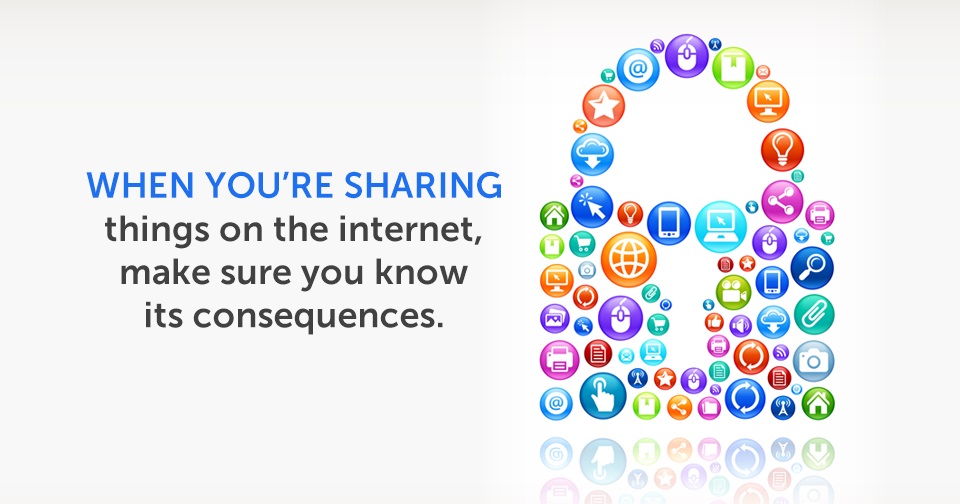 WHEN YOU'RE SHARING things on the internet, make sure you know its consequences.